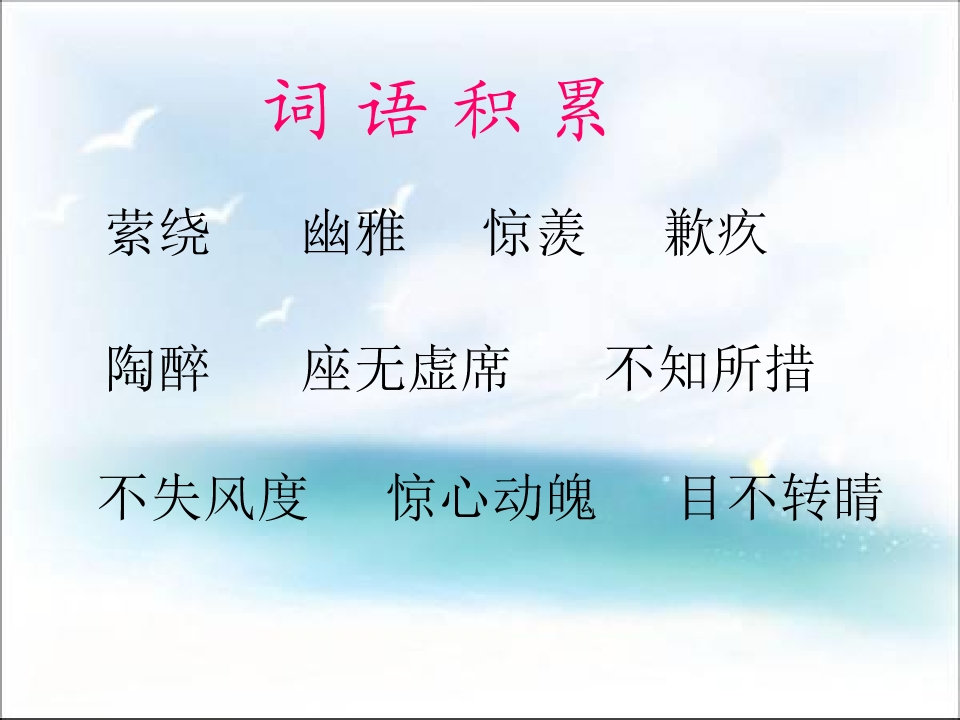 词 语 积 累

萦绕　幽雅　惊羡　歉疚

陶醉　座无虚席　不知所措

不失风度　惊心动魄　目不转睛